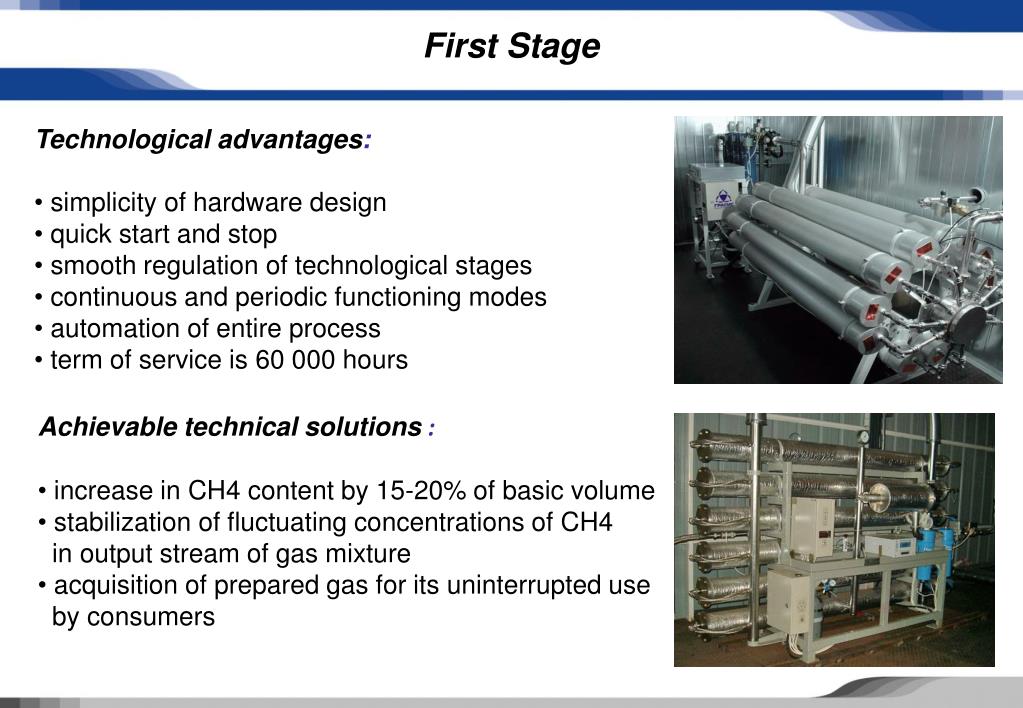 First Stage

Technological advantages:

• simplicity of hardware design
• quick start and stop
• smooth regulation of technological stages
• continuous and periodic functioning modes
• automation of entire process
• term of service is 60 000 hours

Achievable technical solutions :

• increase in CH4 content by 15-20% of basic volume
• stabilization of fluctuating concentrations of CH4 in output stream of gas mixture
• acquisition of prepared gas for its uninterrupted use by consumers